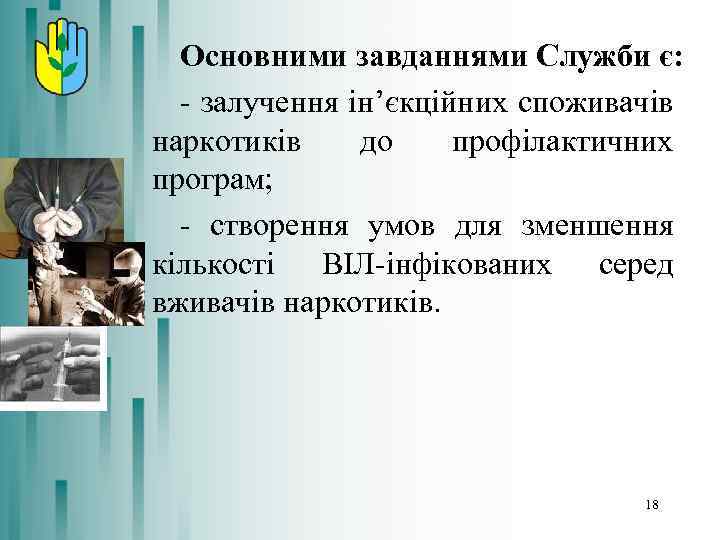 Основними завданнями Служби є:

- залучення ін’єкційних споживачів наркотиків до профілактичних програм;

- створення умов для зменшення кількості ВІЛ-інфікованих серед вживачів наркотиків.

18